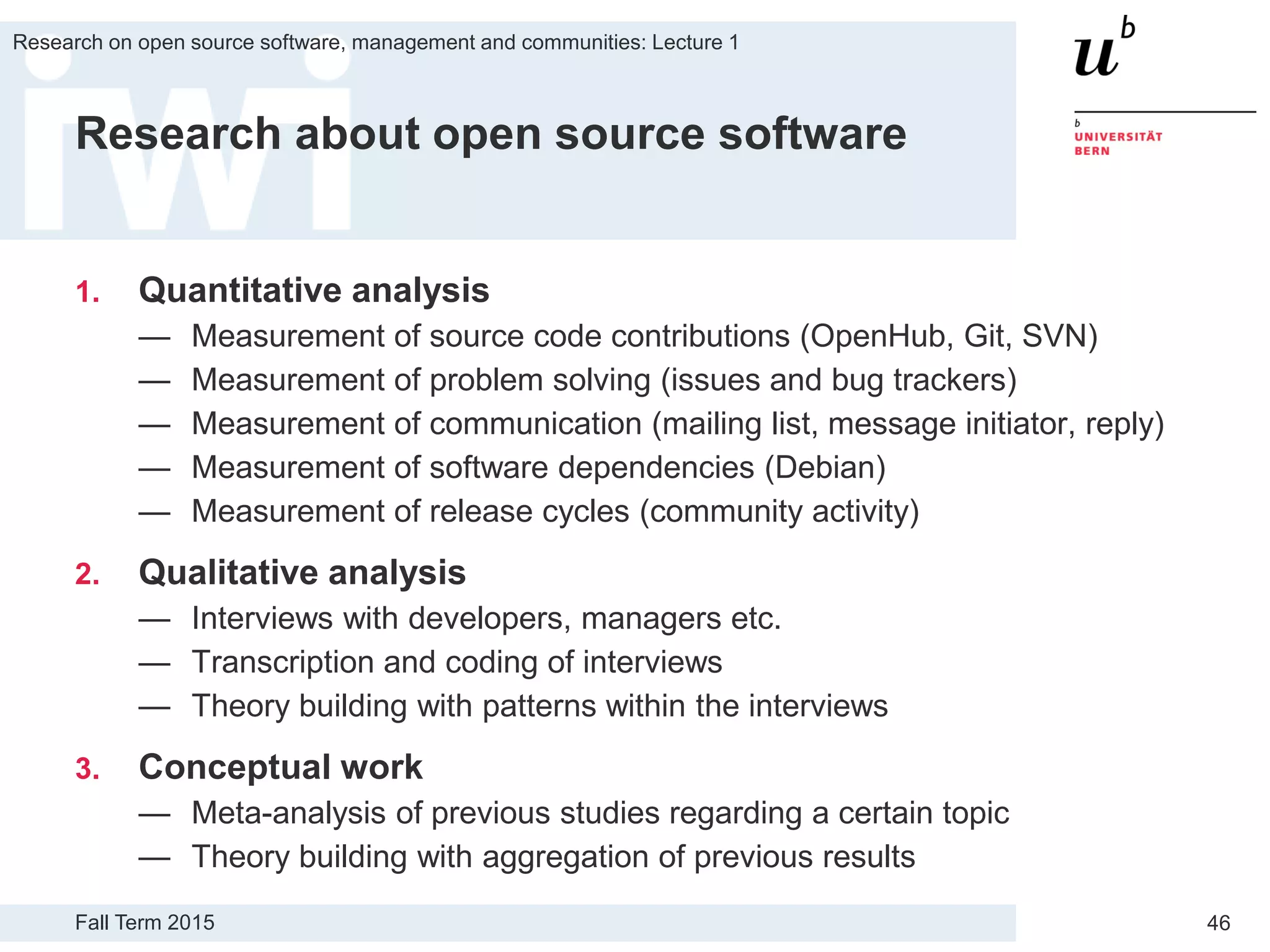 Research on open source software, management and communities: Lecture 1

$u^b$

b
UNIVERSITÄT
BERN

iwi

Research about open source software

1. Quantitative analysis
— Measurement of source code contributions (OpenHub, Git, SVN)
— Measurement of problem solving (issues and bug trackers)
— Measurement of communication (mailing list, message initiator, reply)
— Measurement of software dependencies (Debian)
— Measurement of release cycles (community activity)

2. Qualitative analysis
— Interviews with developers, managers etc.
— Transcription and coding of interviews
— Theory building with patterns within the interviews

3. Conceptual work
— Meta-analysis of previous studies regarding a certain topic
— Theory building with aggregation of previous results

Fall Term 2015

46